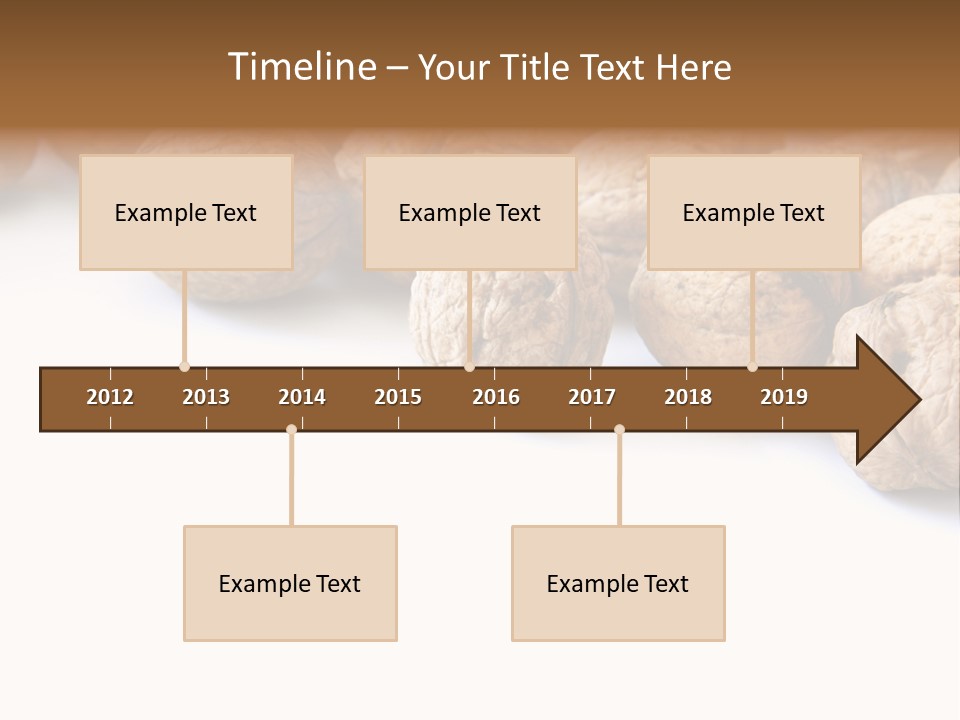 Timeline – Your Title Text Here

Example Text

Example Text

Example Text

2012 2013 2014 2015 2016 2017 2018 2019

Example Text

Example Text